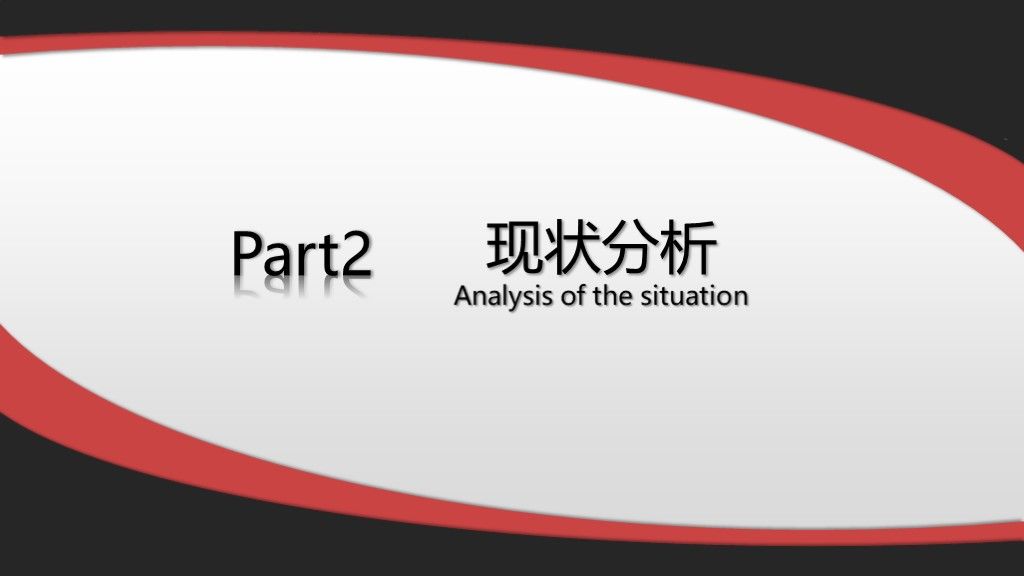 Part2

现状分析

Analysis of the situation